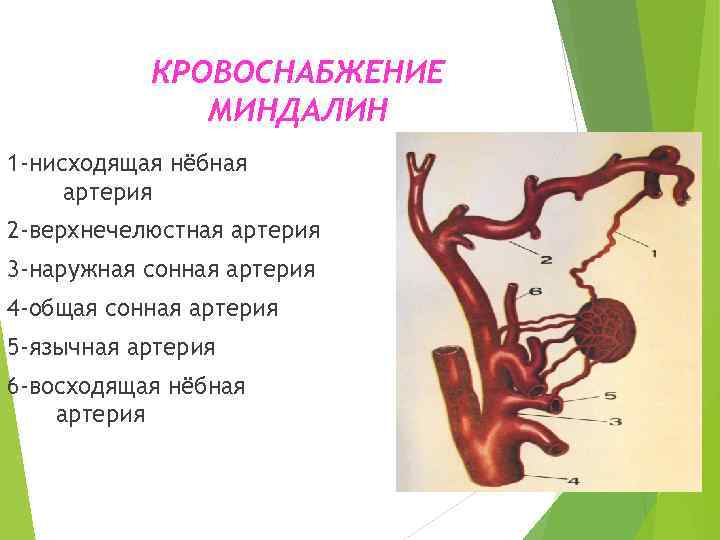 КРОВОСНАБЖЕНИЕ МИНДАЛИН

1-нисходящая нёбная артерия

2-верхнечелюстная артерия

3-наружная сонная артерия

4-общая сонная артерия

5-язычная артерия

6-восходящая нёбная артерия

2
1
6
5
3
4